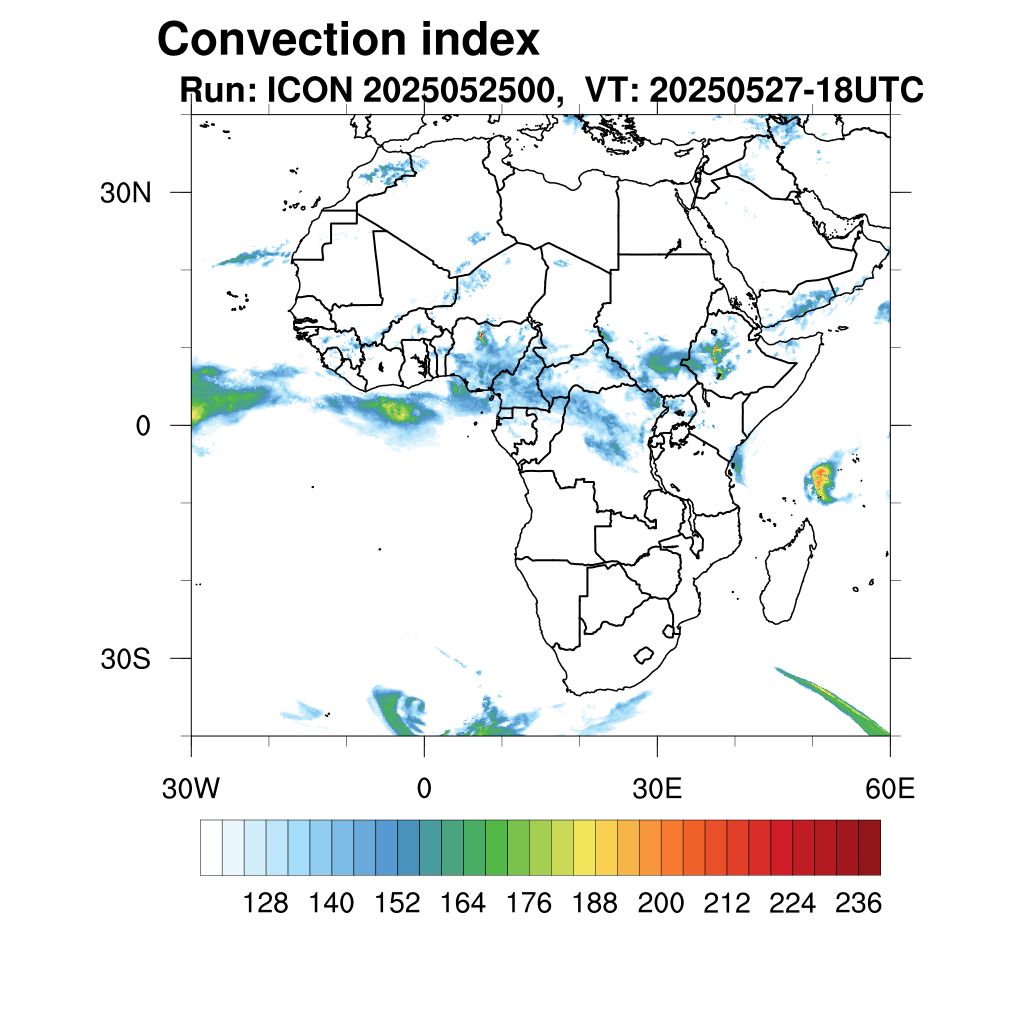 Convection index
Run: ICON 2025052500, VT: 20250527-18UTC

30N
0
30S

30W
0
30E
60E

128 140 152 164 176 188 200 212 224 236